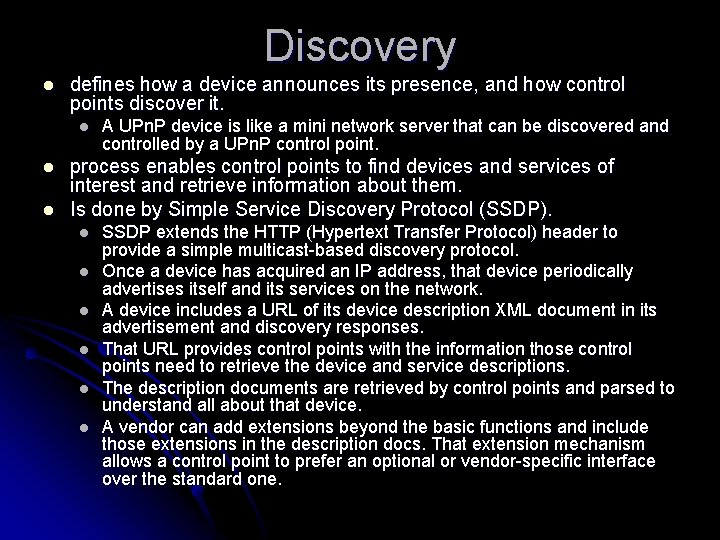 Discovery

- defines how a device announces its presence, and how control points discover it.
  - A UPnP device is like a mini network server that can be discovered and controlled by a UPnP control point.
- process enables control points to find devices and services of interest and retrieve information about them.
- Is done by Simple Service Discovery Protocol (SSDP).
  - SSDP extends the HTTP (Hypertext Transfer Protocol) header to provide a simple multicast-based discovery protocol.
  - Once a device has acquired an IP address, that device periodically advertises itself and its services on the network.
  - A device includes a URL of its device description XML document in its advertisement and discovery responses.
  - That URL provides control points with the information those control points need to retrieve the device and service descriptions.
  - The description documents are retrieved by control points and parsed to understand all about that device.
  - A vendor can add extensions beyond the basic functions and include those extensions in the description docs. That extension mechanism allows a control point to prefer an optional or vendor-specific interface over the standard one.